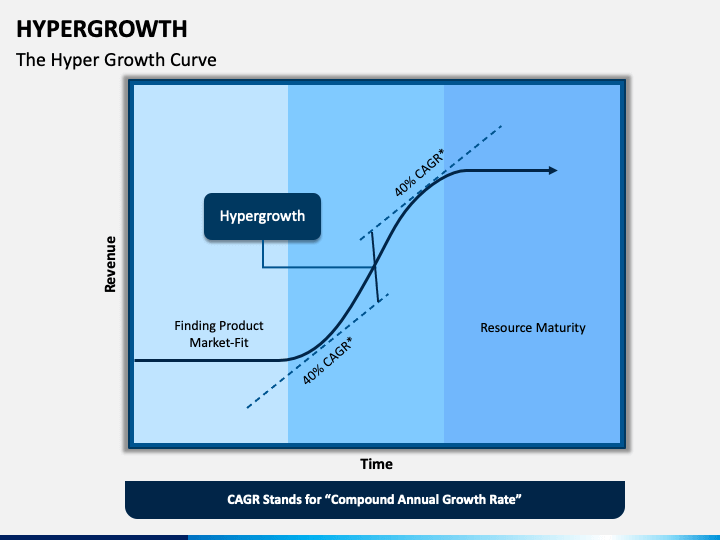 HYPERGROWTH

The Hyper Growth Curve

Revenue

Hypergrowth

40% CAGR*

Finding Product Market-Fit

40% CAGR*

Resource Maturity

Time

CAGR Stands for “Compound Annual Growth Rate”